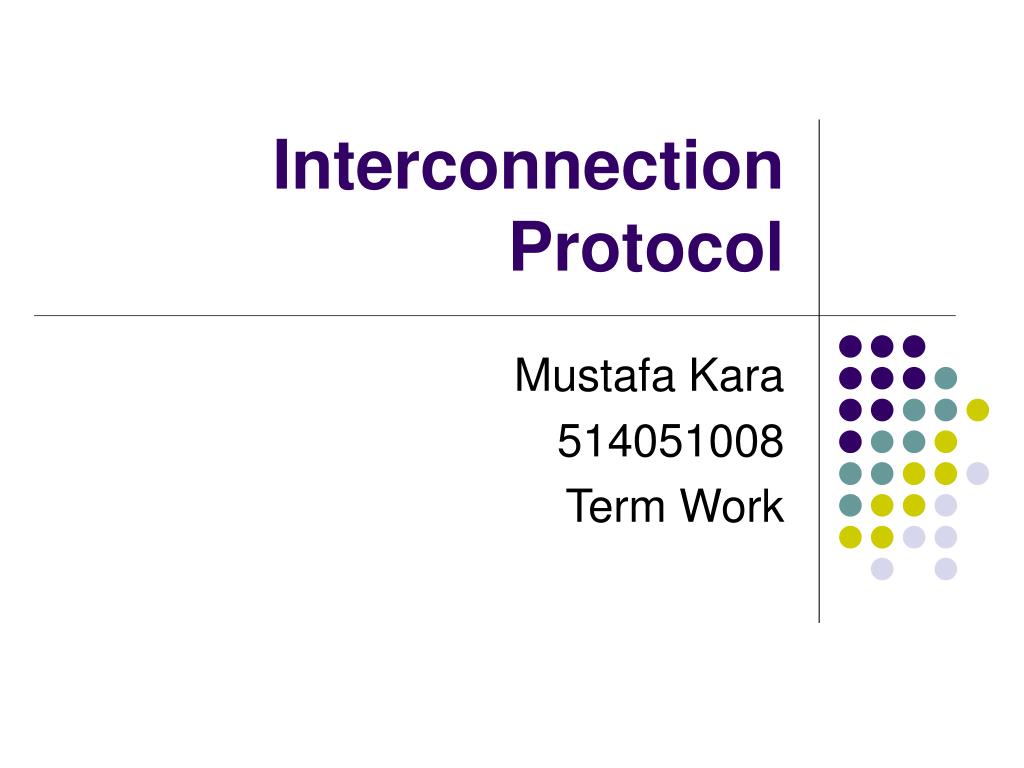 Interconnection Protocol

Mustafa Kara
514051008
Term Work